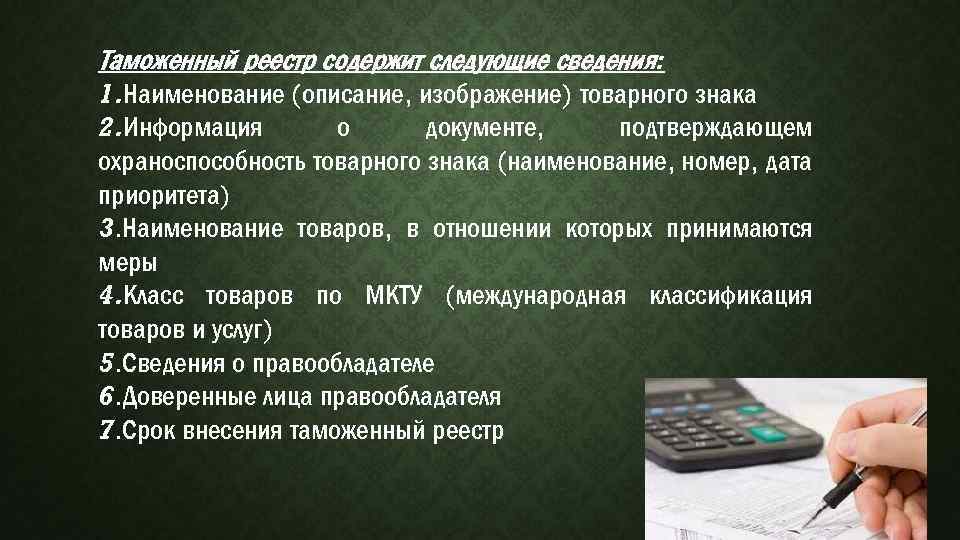 Таможенный реестр содержит следующие сведения:

1.Наименование (описание, изображение) товарного знака

2.Информация о документе, подтверждающем охраноспособность товарного знака (наименование, номер, дата приоритета)

3.Наименование товаров, в отношении которых принимаются меры

4.Класс товаров по МКТУ (международная классификация товаров и услуг)

5.Сведения о правообладателе

6.Доверенные лица правообладателя

7.Срок внесения таможенный реестр